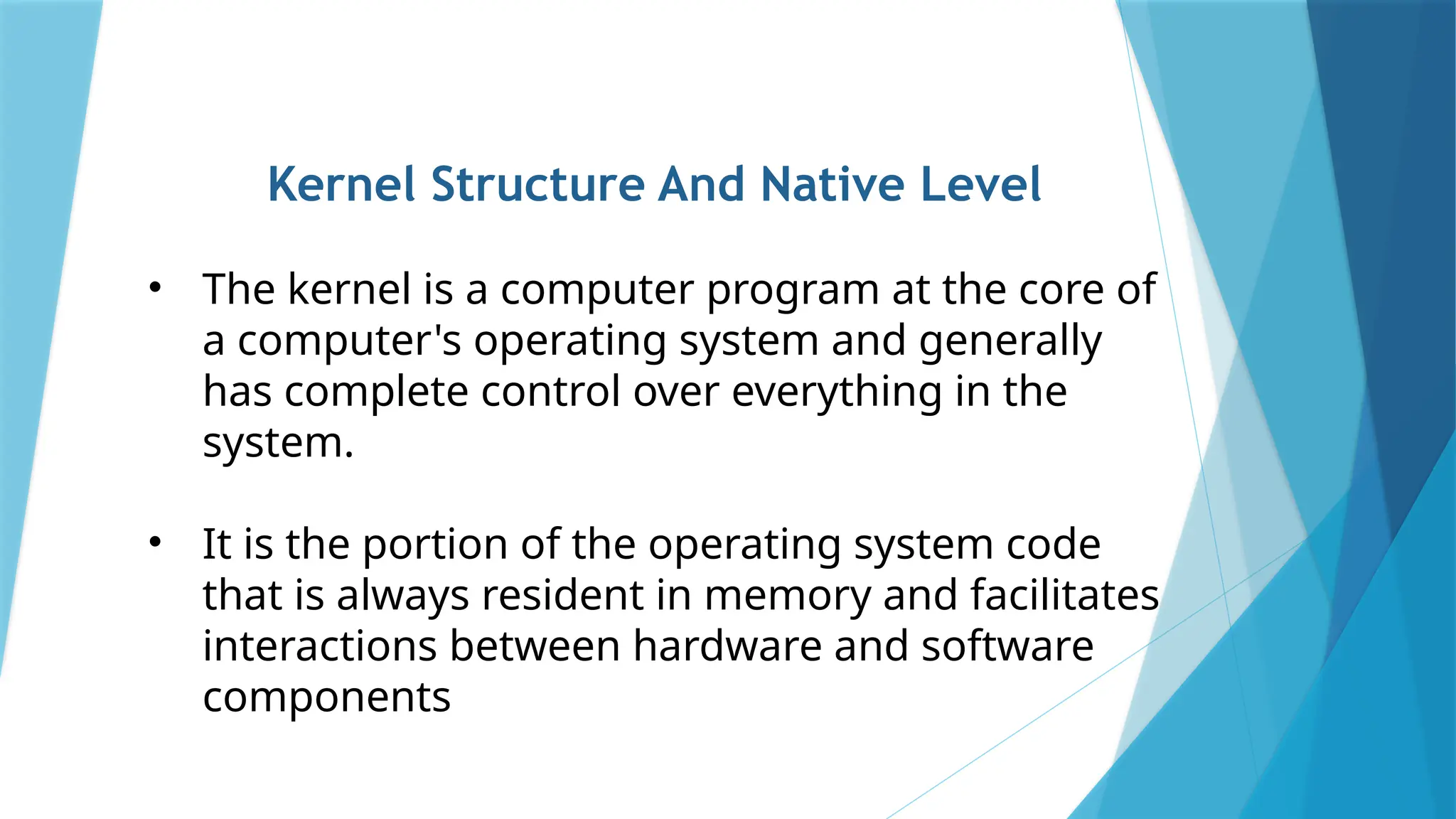 Kernel Structure And Native Level

• The kernel is a computer program at the core of a computer's operating system and generally has complete control over everything in the system.

• It is the portion of the operating system code that is always resident in memory and facilitates interactions between hardware and software components